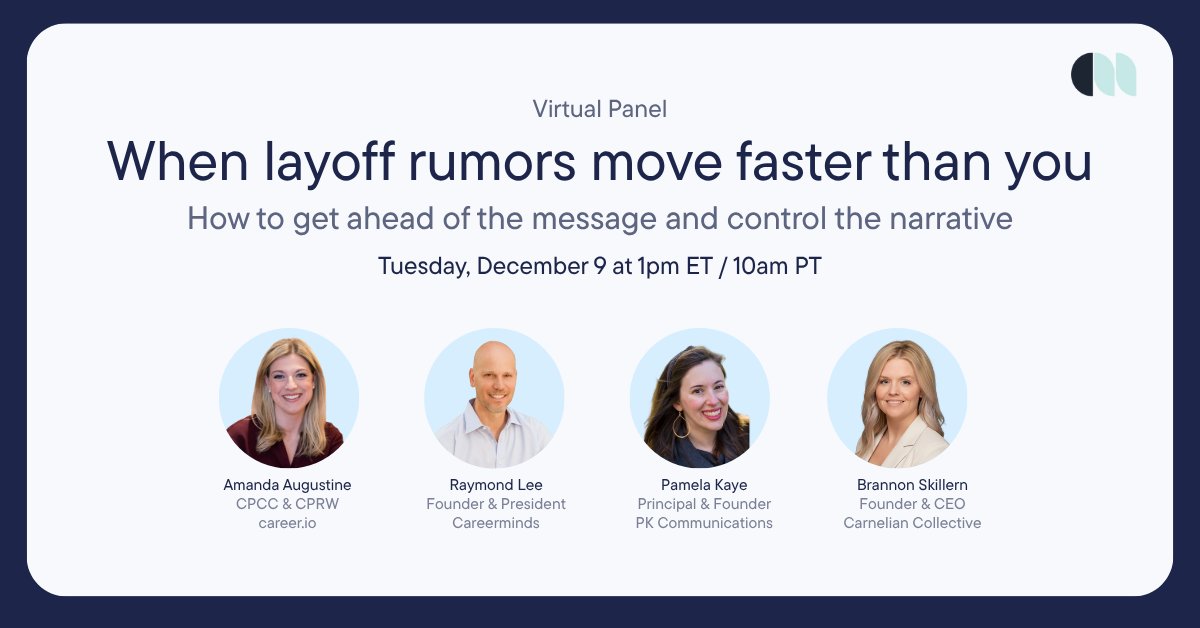 Virtual Panel

When layoff rumors move faster than you

How to get ahead of the message and control the narrative

Tuesday, December 9 at 1pm ET / 10am PT

Amanda Augustine
CPCC & CPRW
career.io

Raymond Lee
Founder & President
Careerminds

Pamela Kaye
Principal & Founder
PK Communications

Brannon Skillern
Founder & CEO
Carnelian Collective